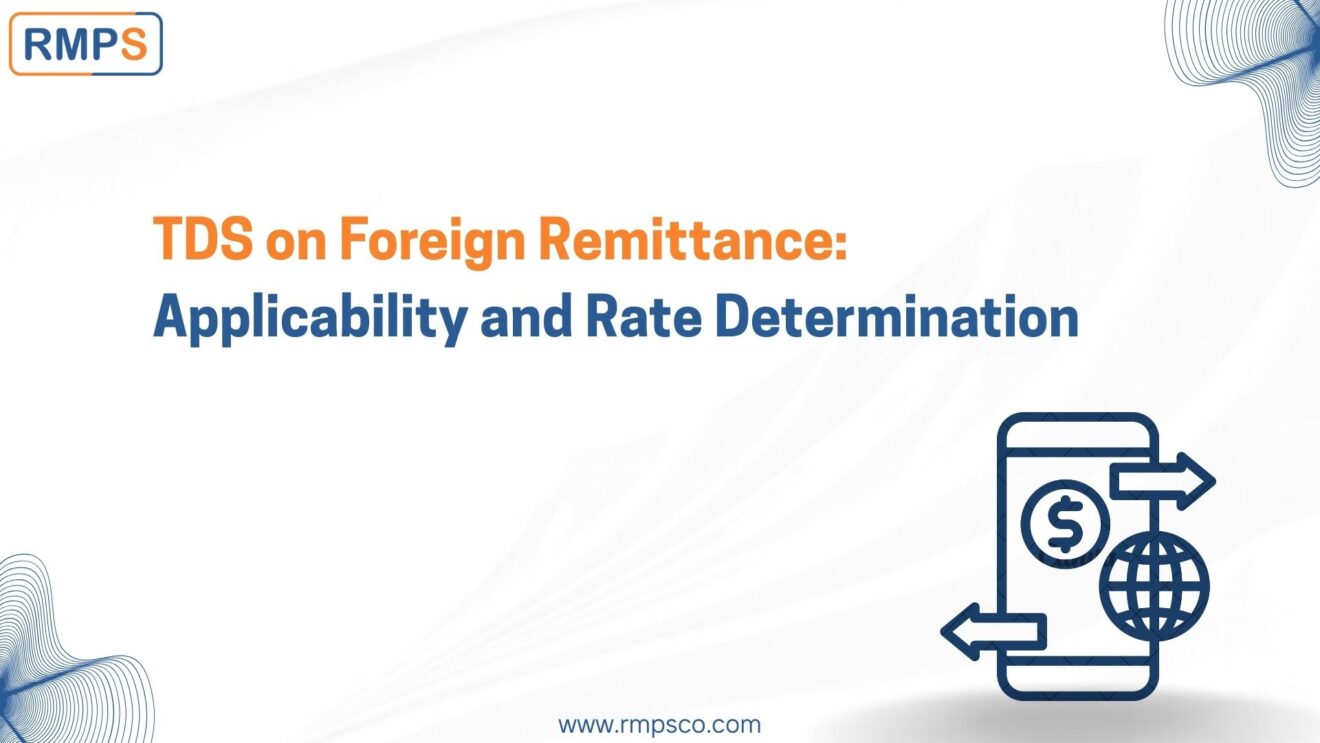 RMPS

TDS on Foreign Remittance:
Applicability and Rate Determination

$

www.rmpsco.com